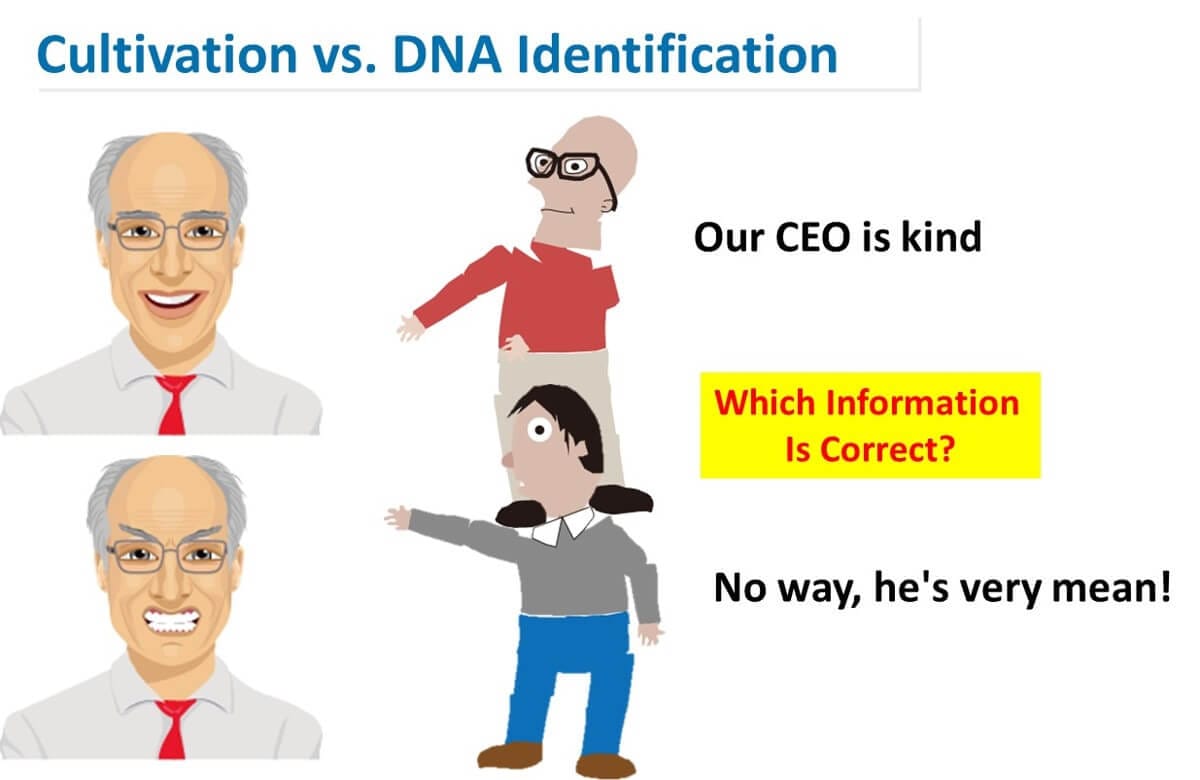 Cultivation vs. DNA Identification

Our CEO is kind

Which Information Is Correct?

No way, he's very mean!